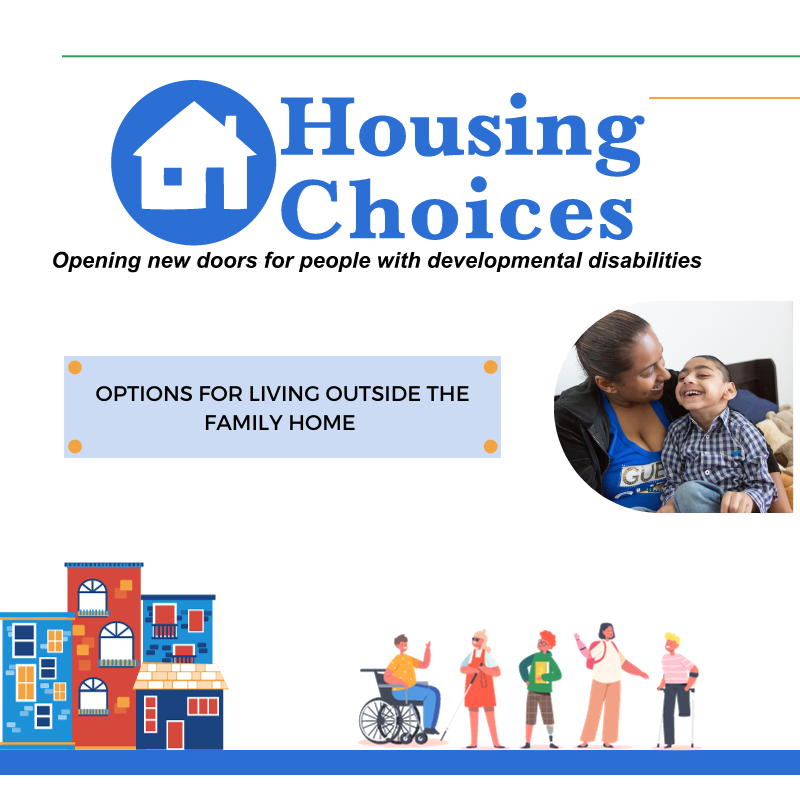 Housing Choices
Opening new doors for people with developmental disabilities

OPTIONS FOR LIVING OUTSIDE THE FAMILY HOME

GUE